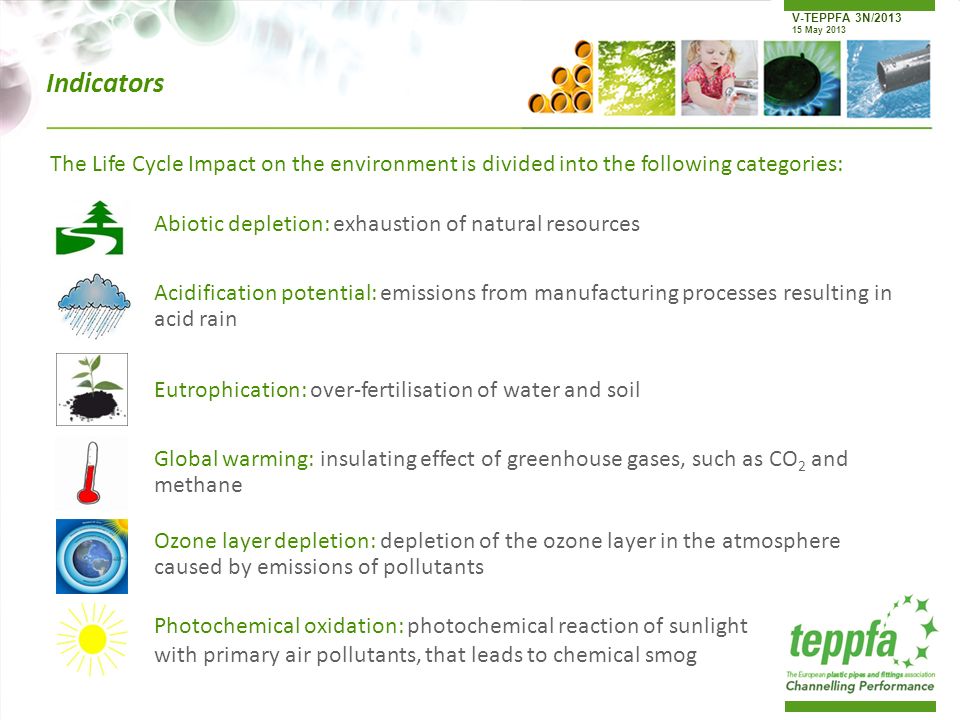 V-TEPPFA 3N/2013
15 May 2013

Indicators

The Life Cycle Impact on the environment is divided into the following categories:

Abiotic depletion: exhaustion of natural resources

Acidification potential: emissions from manufacturing processes resulting in acid rain

Eutrophication: over-fertilisation of water and soil

Global warming: insulating effect of greenhouse gases, such as $CO_2$ and methane

Ozone layer depletion: depletion of the ozone layer in the atmosphere caused by emissions of pollutants

Photochemical oxidation: photochemical reaction of sunlight with primary air pollutants, that leads to chemical smog

teppfa
The European plastic pipes and fittings association
Channelling Performance